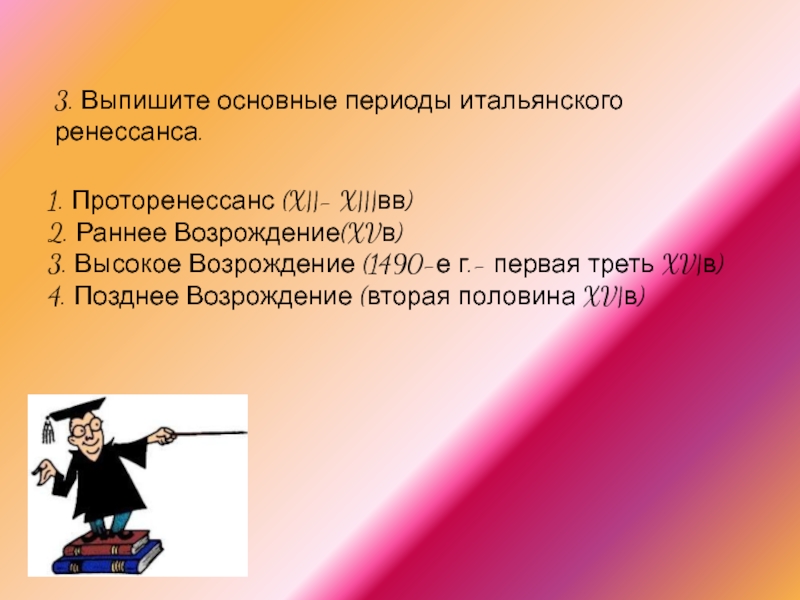 3. Выпишите основные периоды итальянского ренессанса.

1. Проторенессанс (XII- XIIIвв)
2. Раннее Возрождение(XVв)
3. Высокое Возрождение (1490-е г.- первая треть XVIв)
4. Позднее Возрождение (вторая половина XVIв)